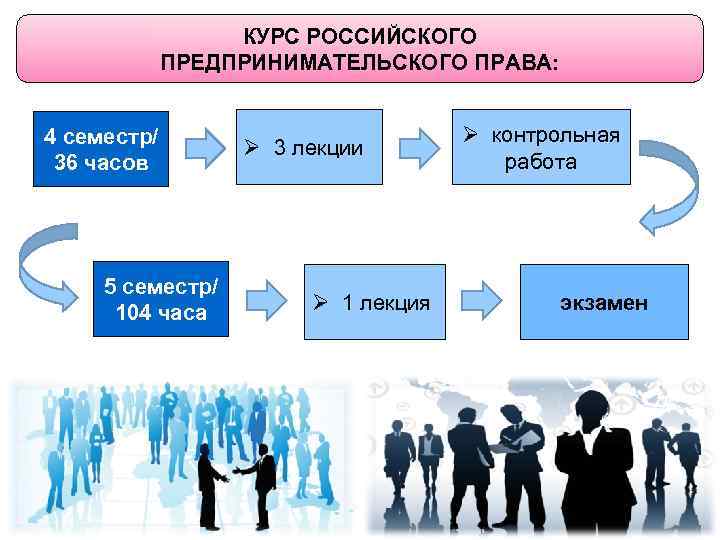 КУРС РОССИЙСКОГО ПРЕДПРИНИМАТЕЛЬСКОГО ПРАВА:

4 семестр/ 36 часов

➢ 3 лекции

➢ контрольная работа

5 семестр/ 104 часа

➢ 1 лекция

экзамен